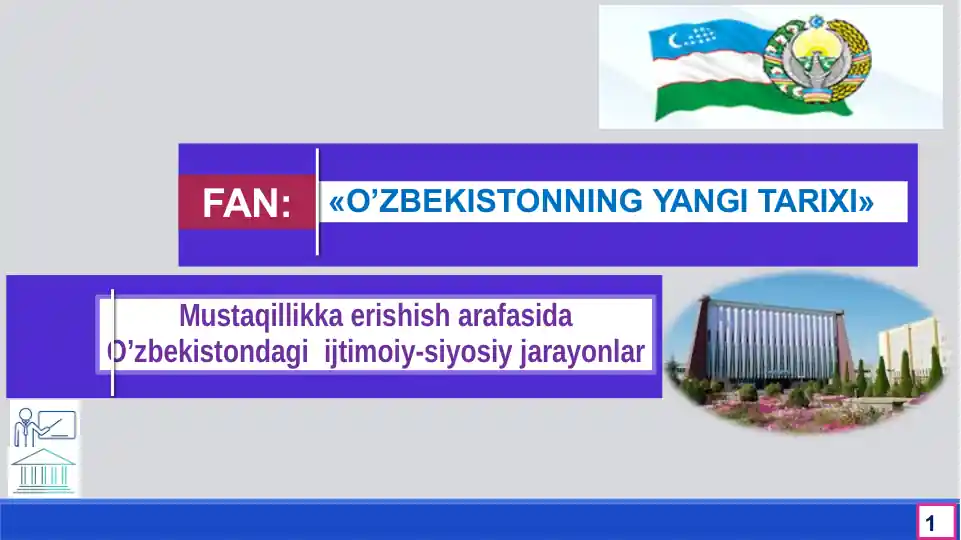 FAN: «O’ZBEKISTONNING YANGI TARIXI»

Mustaqillikka erishish arafasida O’zbekistondagi ijtimoiy-siyosiy jarayonlar

1